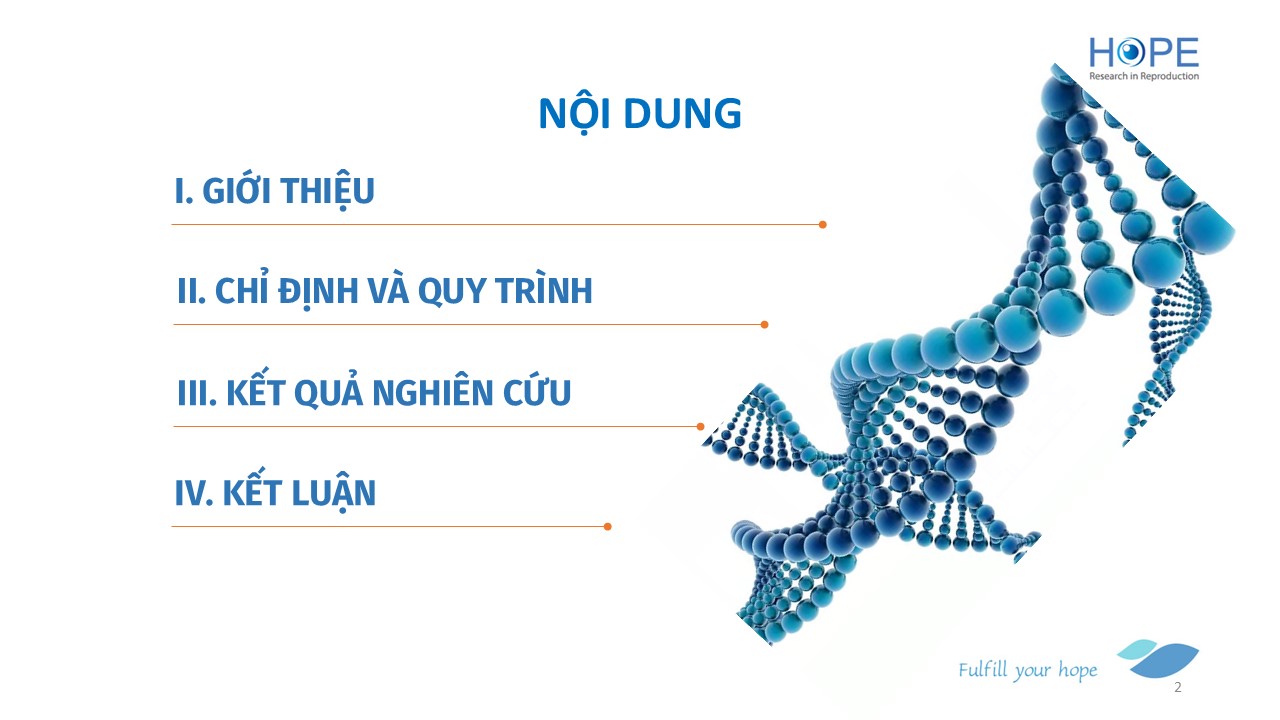 HOPE
Research in Reproduction

NỘI DUNG

I. GIỚI THIỆU

II. CHỈ ĐỊNH VÀ QUY TRÌNH

III. KẾT QUẢ NGHIÊN CỨU

IV. KẾT LUẬN

Fulfill your hope

2